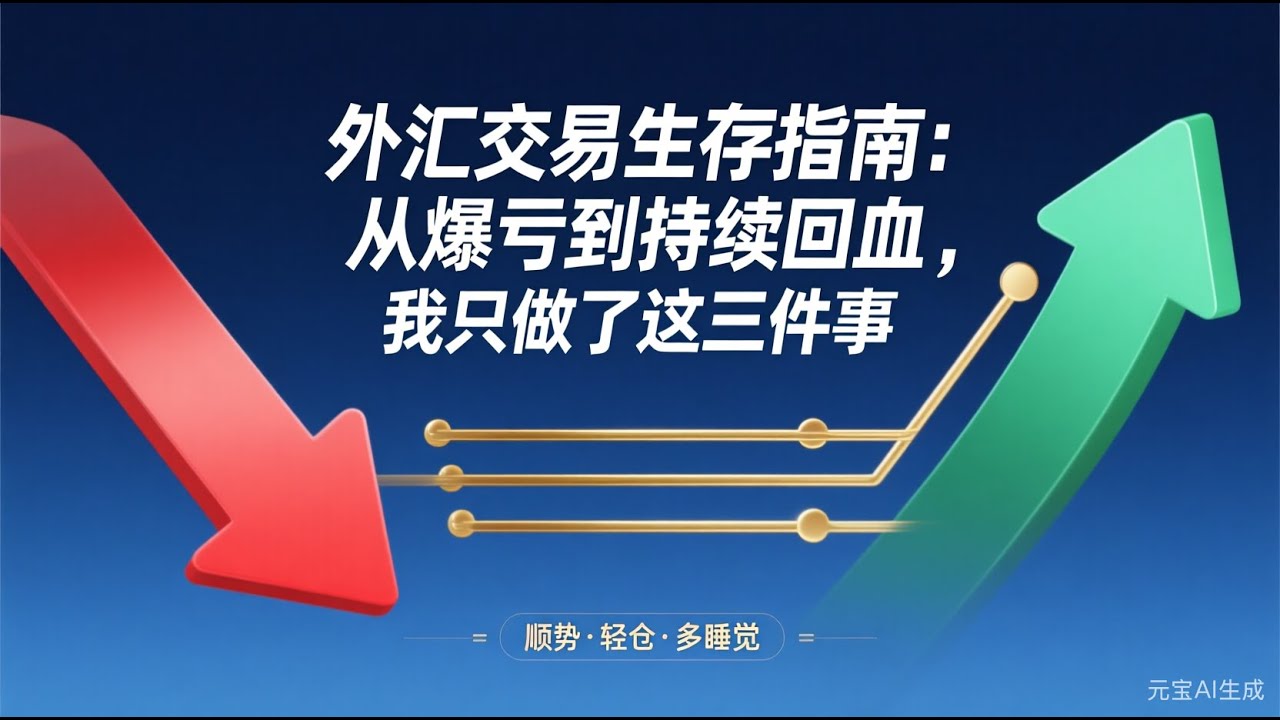 外汇交易生存指南：
从爆亏到持续回血，
我只做了这三件事

顺势·轻仓·多睡觉

元宝AI生成